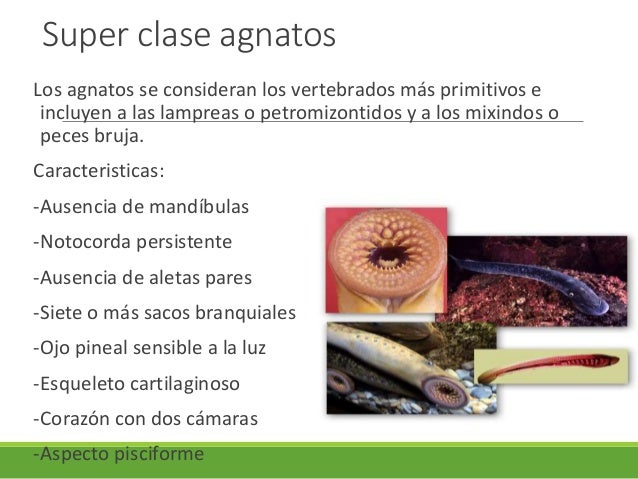 Super clase agnatos

Los agnatos se consideran los vertebrados más primitivos e incluyen a las lampreas o petromizontidos y a los mixindos o peces bruja.

Caracteristicas:

-Ausencia de mandíbulas

-Notocorda persistente

-Ausencia de aletas pares

-Siete o más sacos branquiales

-Ojo pineal sensible a la luz

-Esqueleto cartilaginoso

-Corazón con dos cámaras

-Aspecto pisciforme